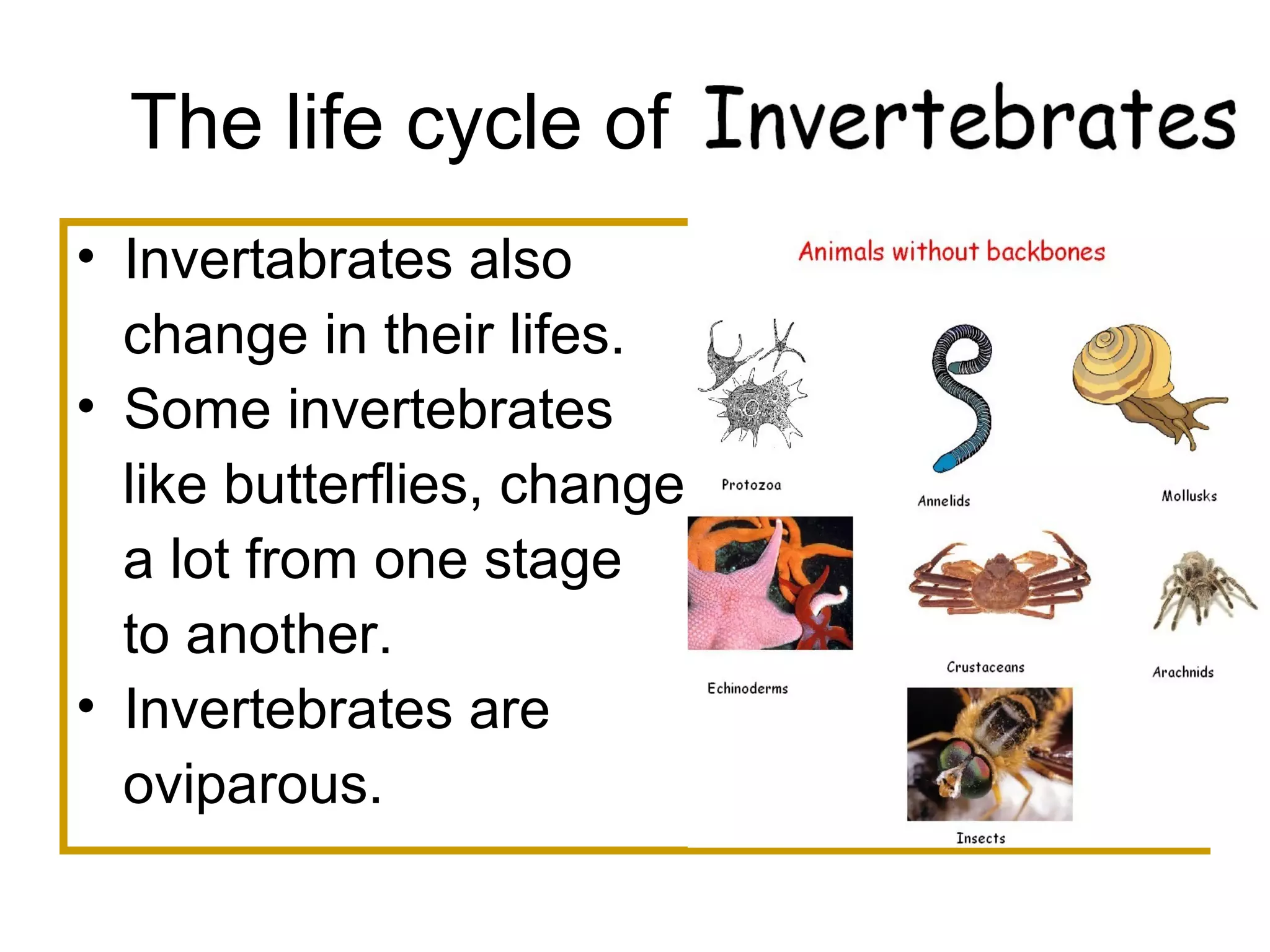 The life cycle of Invertebrates

• Invertabrates also change in their lifes.
• Some invertebrates like butterflies, change a lot from one stage to another.
• Invertebrates are oviparous.

Animals without backbones

Protozoa

Annelids

Mollusks

Echinoderms

Crustaceans

Arachnids

Insects